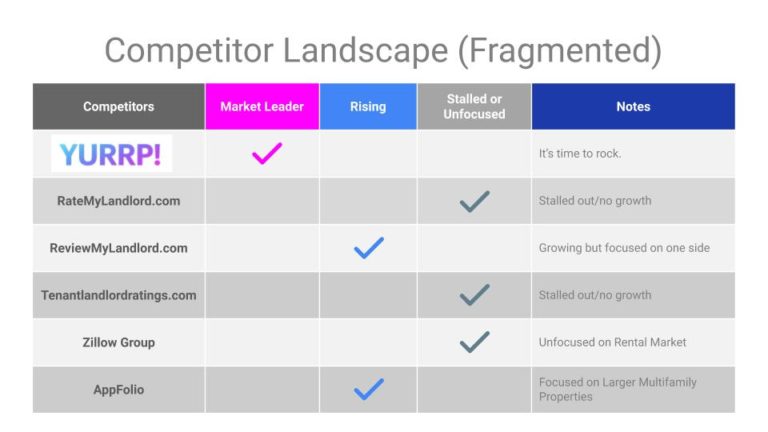 Competitor Landscape (Fragmented)

| Competitors | Market Leader | Rising | Stalled or Unfocused | Notes |
|---|---|---|---|---|
| YURRP! | ✓ | | | It's time to rock. |
| RateMyLandlord.com | | | ✓ | Stalled out/no growth |
| ReviewMyLandlord.com | | ✓ | | Growing but focused on one side |
| Tenantlandlordratings.com | | | ✓ | Stalled out/no growth |
| Zillow Group | | | ✓ | Unfocused on Rental Market |
| AppFolio | | ✓ | | Focused on Larger Multifamily Properties |